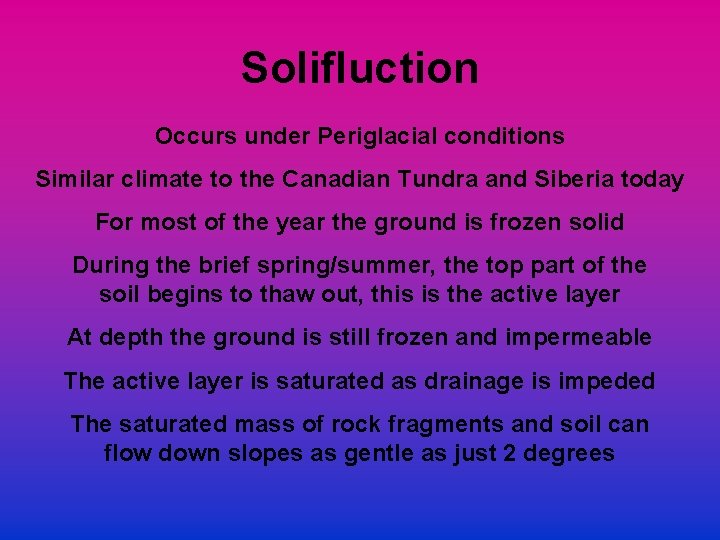 Solifluction

Occurs under Periglacial conditions

Similar climate to the Canadian Tundra and Siberia today

For most of the year the ground is frozen solid

During the brief spring/summer, the top part of the soil begins to thaw out, this is the active layer

At depth the ground is still frozen and impermeable

The active layer is saturated as drainage is impeded

The saturated mass of rock fragments and soil can flow down slopes as gentle as just 2 degrees